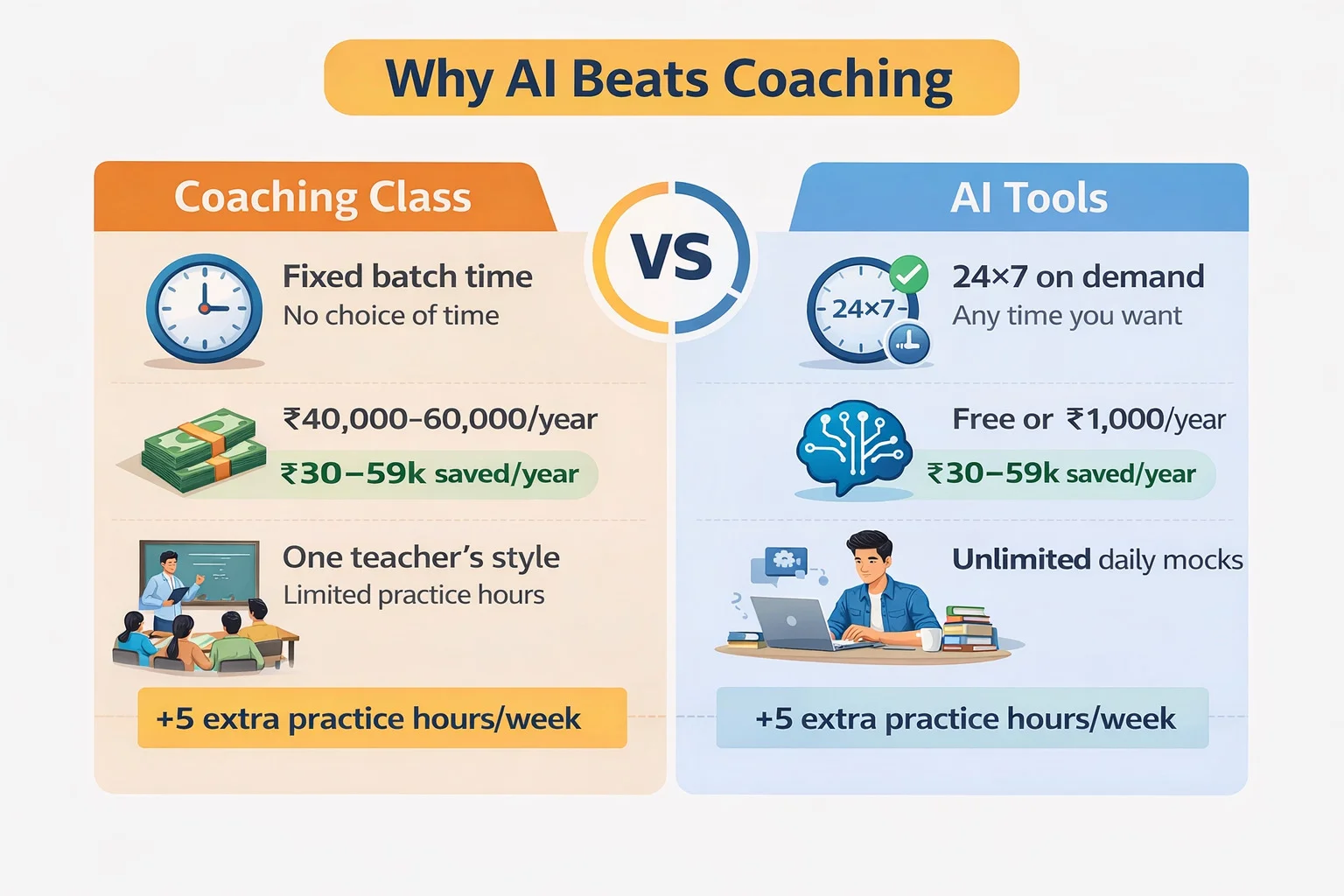 Why AI Beats Coaching

Coaching Class

Fixed batch time
No choice of time

₹40,000–60,000/year

₹30–59k saved/year

One teacher's style
Limited practice hours

+5 extra practice hours/week

VS

AI Tools

24×7

24×7 on demand
Any time you want

Free or ₹1,000/year

₹30–59k saved/year

Unlimited daily mocks

+5 extra practice hours/week